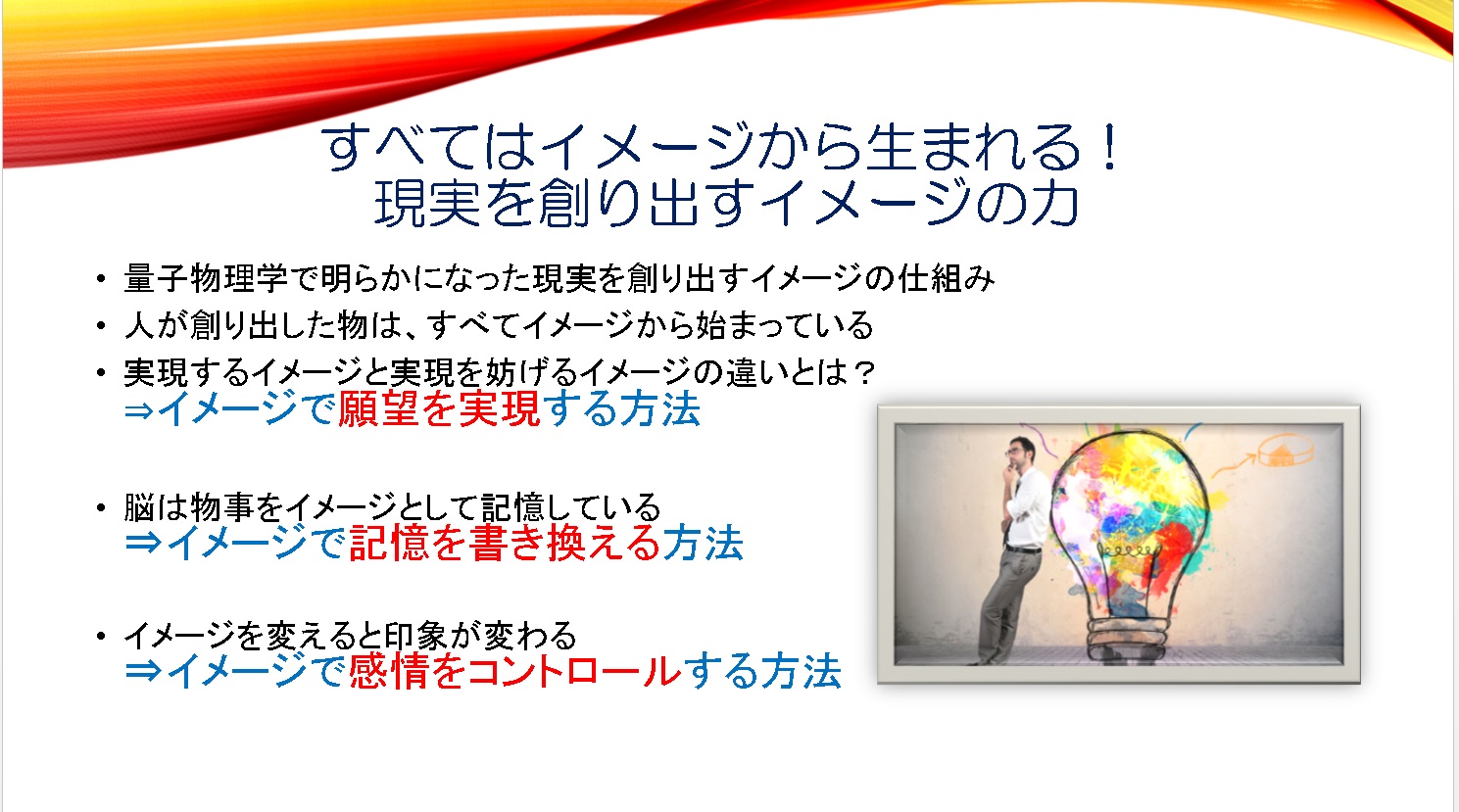 すべてはイメージから生まれる！
現実を創り出すイメージの力

• 量子物理学で明らかになった現実を創り出すイメージの仕組み
• 人が創り出した物は、すべてイメージから始まっている
• 実現するイメージと実現を妨げるイメージの違いとは？
⇒イメージで願望を実現する方法

• 脳は物事をイメージとして記憶している
⇒イメージで記憶を書き換える方法

• イメージを変えると印象が変わる
⇒イメージで感情をコントロールする方法